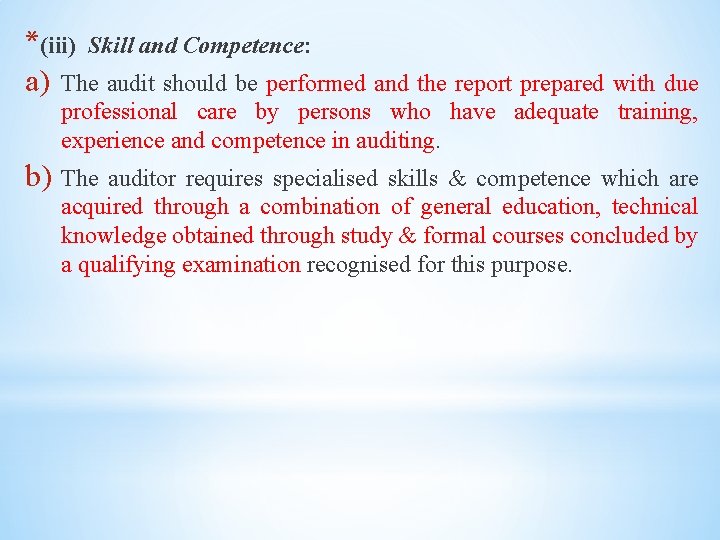 *(iii) Skill and Competence:

a) The audit should be performed and the report prepared with due professional care by persons who have adequate training, experience and competence in auditing.

b) The auditor requires specialised skills & competence which are acquired through a combination of general education, technical knowledge obtained through study & formal courses concluded by a qualifying examination recognised for this purpose.